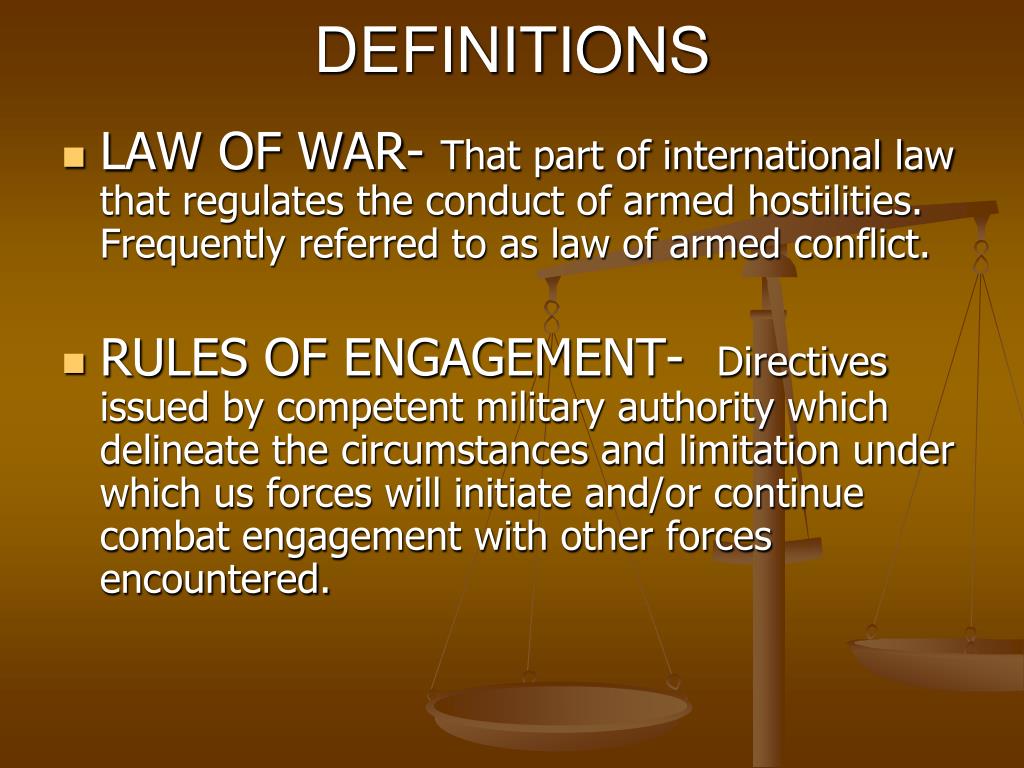 DEFINITIONS

LAW OF WAR- That part of international law that regulates the conduct of armed hostilities. Frequently referred to as law of armed conflict.

RULES OF ENGAGEMENT- Directives issued by competent military authority which delineate the circumstances and limitation under which us forces will initiate and/or continue combat engagement with other forces encountered.